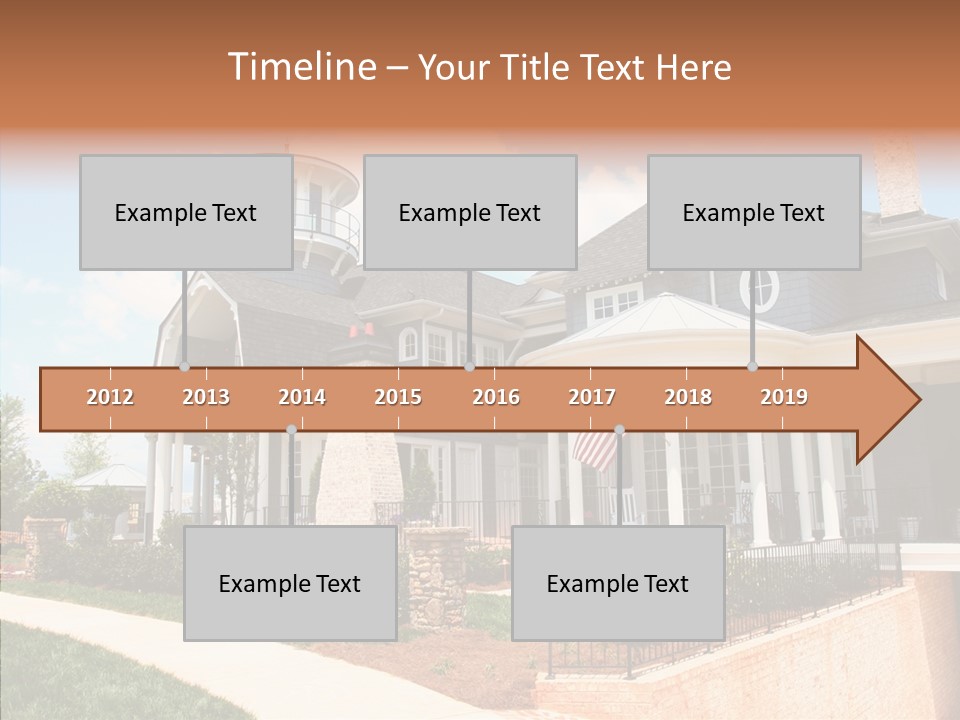 Timeline – Your Title Text Here

Example Text

Example Text

Example Text

2012 2013 2014 2015 2016 2017 2018 2019

Example Text

Example Text